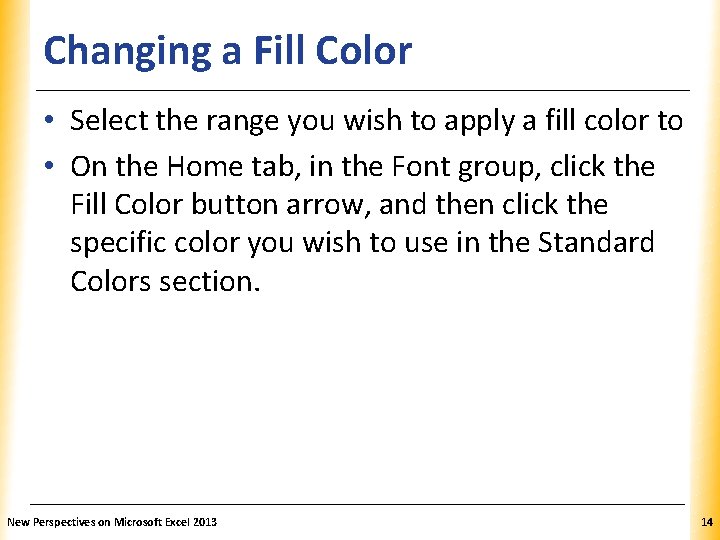 Changing a Fill Color

• Select the range you wish to apply a fill color to

• On the Home tab, in the Font group, click the Fill Color button arrow, and then click the specific color you wish to use in the Standard Colors section.

New Perspectives on Microsoft Excel 2013

14